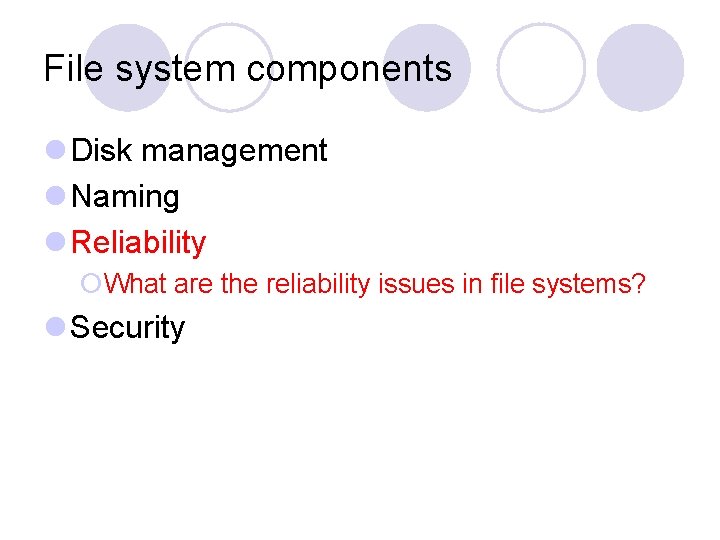 File system components

Disk management

Naming

Reliability

What are the reliability issues in file systems?

Security